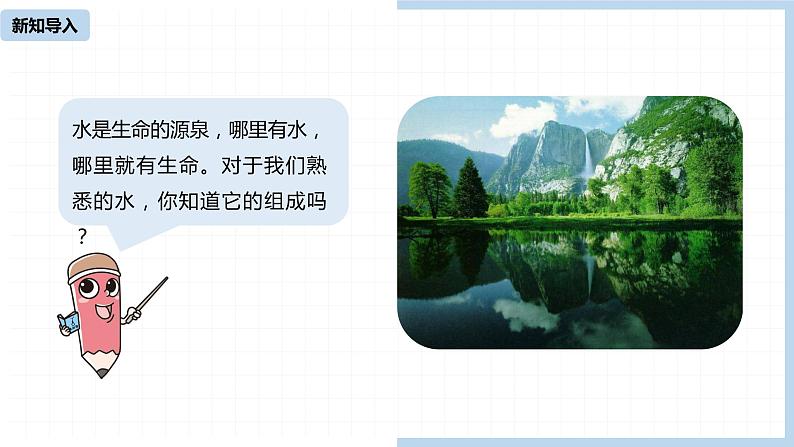 新知导入

水是生命的源泉，哪里有水，哪里就有生命。对于我们熟悉的水，你知道它的组成吗？